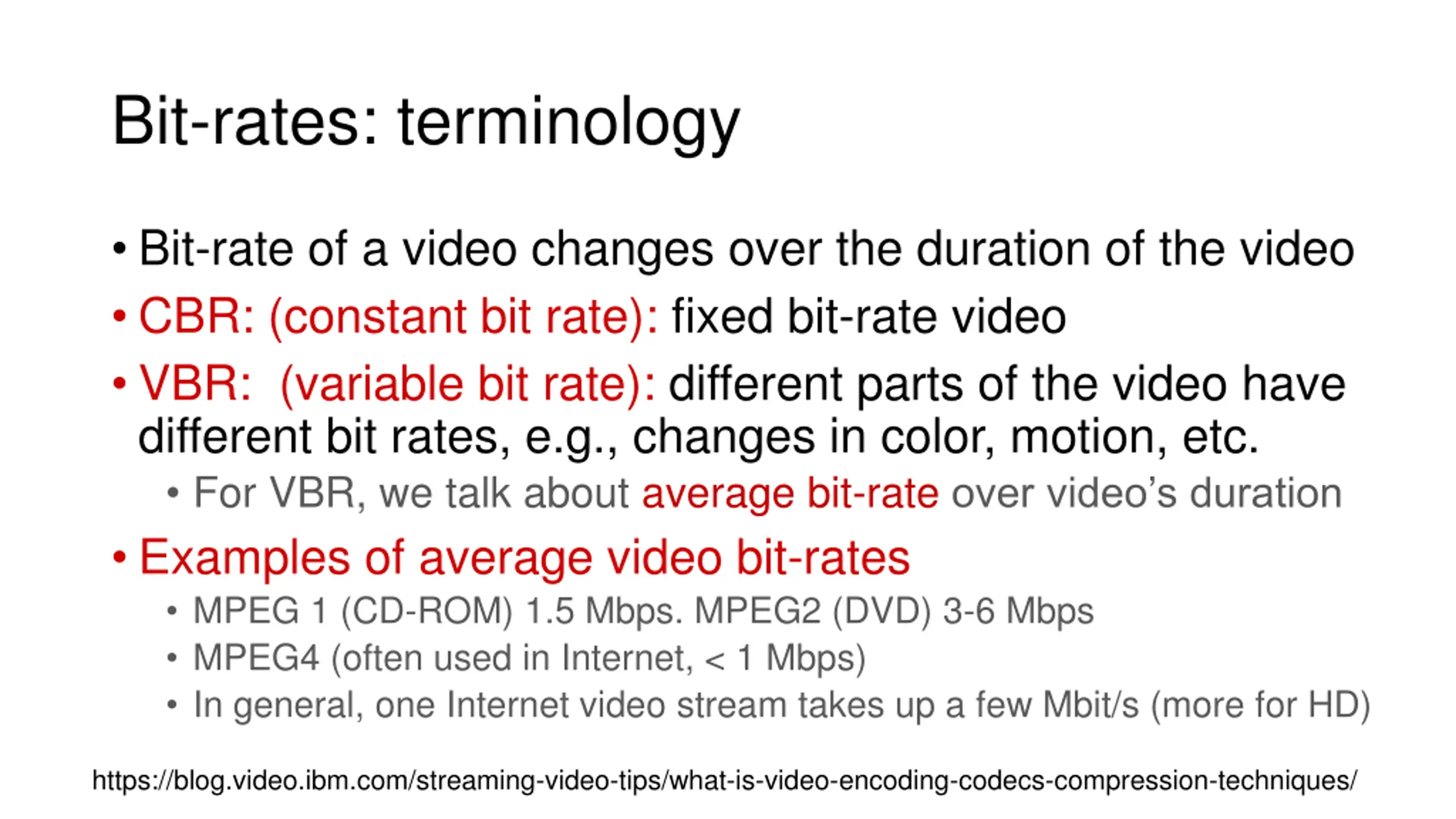 Bit-rates: terminology

• Bit-rate of a video changes over the duration of the video

• CBR: (constant bit rate): fixed bit-rate video

• VBR: (variable bit rate): different parts of the video have different bit rates, e.g., changes in color, motion, etc.

• For VBR, we talk about average bit-rate over video's duration

• Examples of average video bit-rates

• MPEG 1 (CD-ROM) 1.5 Mbps. MPEG2 (DVD) 3-6 Mbps

• MPEG4 (often used in Internet, < 1 Mbps)

• In general, one Internet video stream takes up a few Mbit/s (more for HD)

https://blog.video.ibm.com/streaming-video-tips/what-is-video-encoding-codecs-compression-techniques/